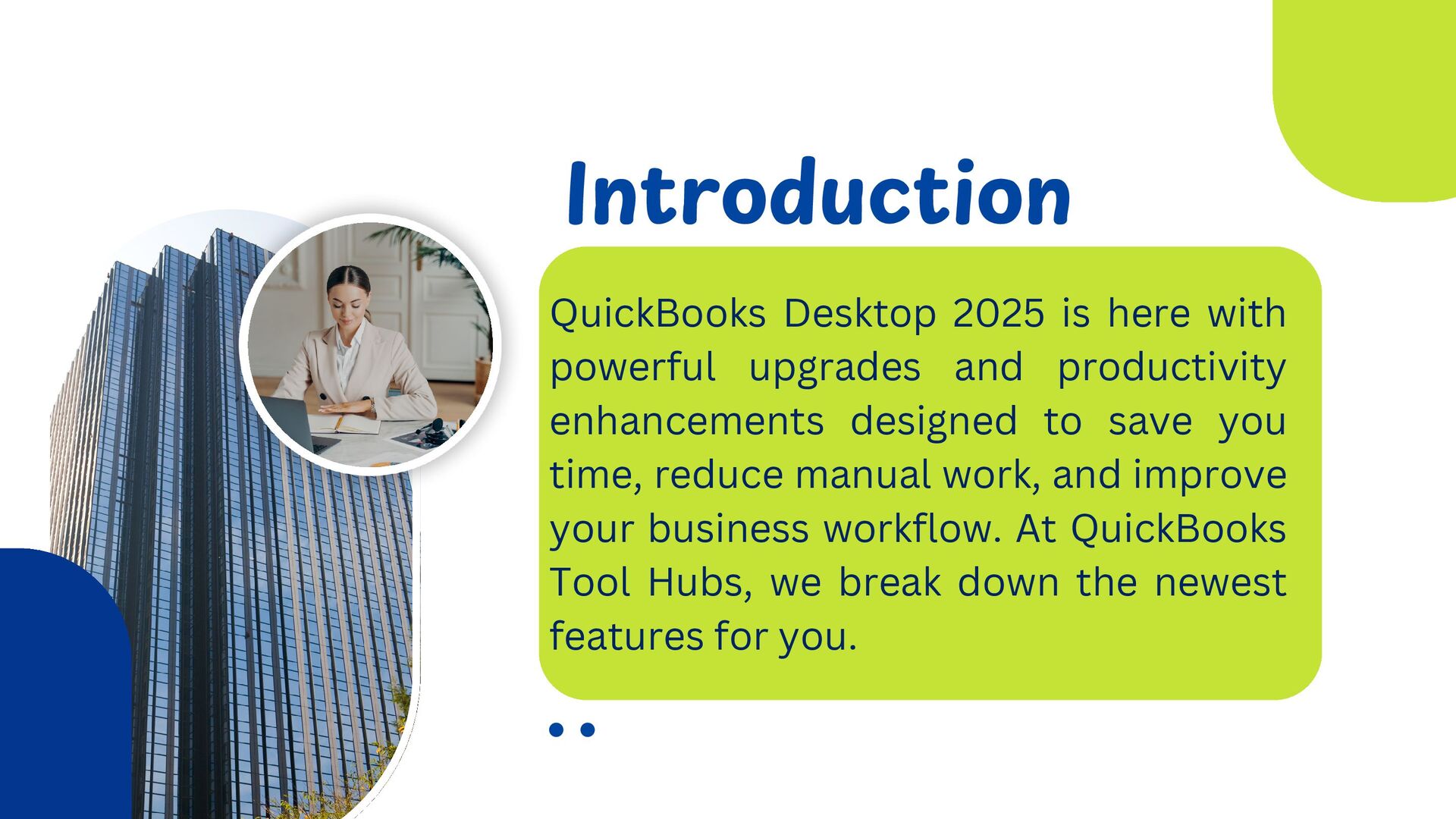 Introduction

QuickBooks Desktop 2025 is here with powerful upgrades and productivity enhancements designed to save you time, reduce manual work, and improve your business workflow. At QuickBooks Tool Hubs, we break down the newest features for you.